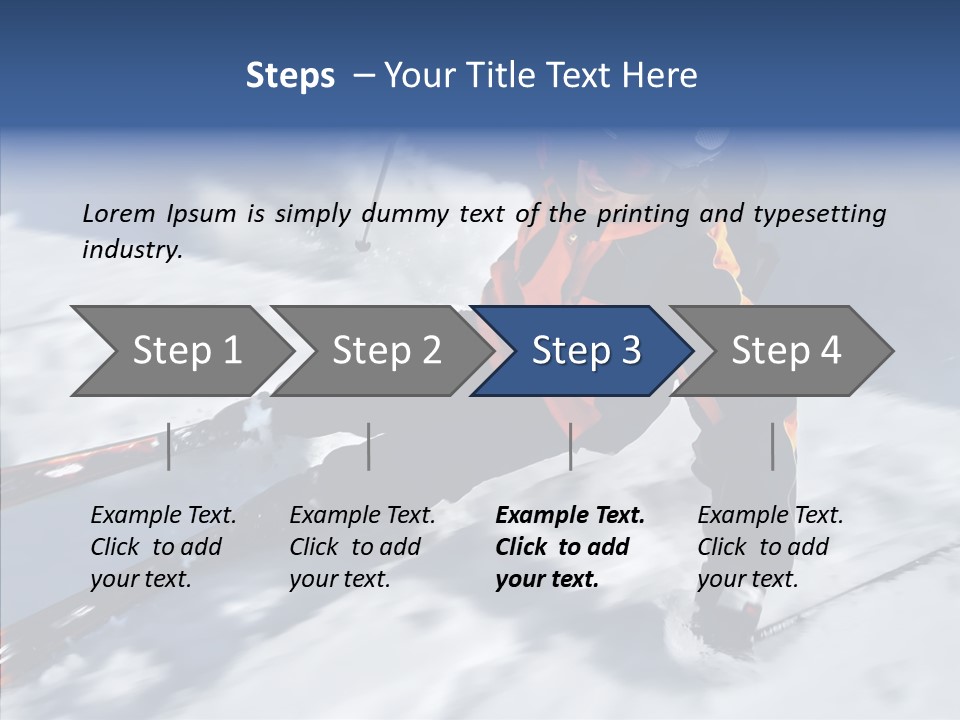 Steps – Your Title Text Here

Lorem Ipsum is simply dummy text of the printing and typesetting industry.

Step 1

Step 2

Step 3

Step 4

Example Text. Click to add your text.

Example Text. Click to add your text.

Example Text. Click to add your text.

Example Text. Click to add your text.